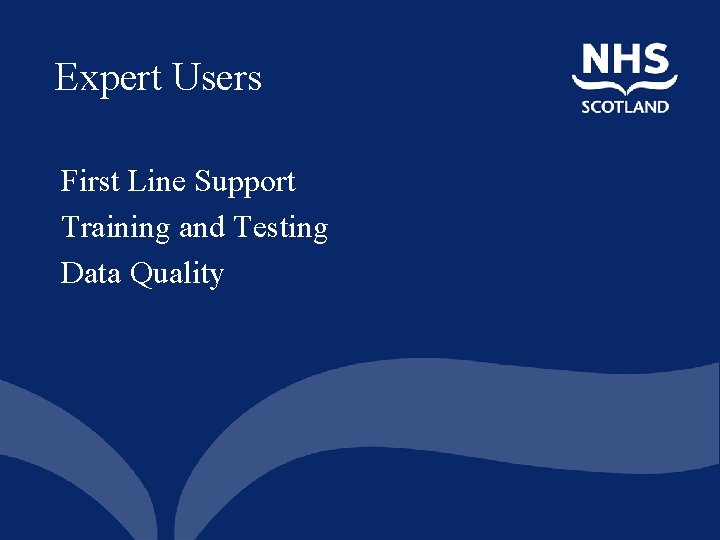 Expert Users

NHS
SCOTLAND

First Line Support
Training and Testing
Data Quality